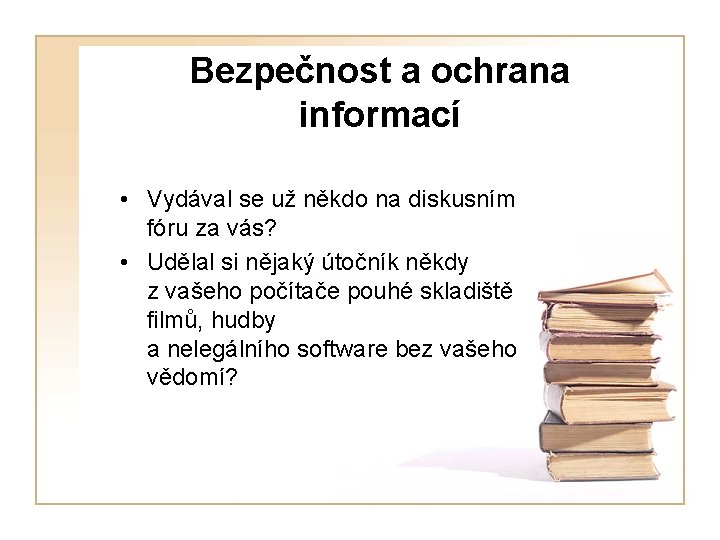 Bezpečnost a ochrana informací

• Vydával se už někdo na diskusním fóru za vás?
• Udělal si nějaký útočník někdy z vašeho počítače pouhé skladiště filmů, hudby a nelegálního software bez vašeho vědomí?